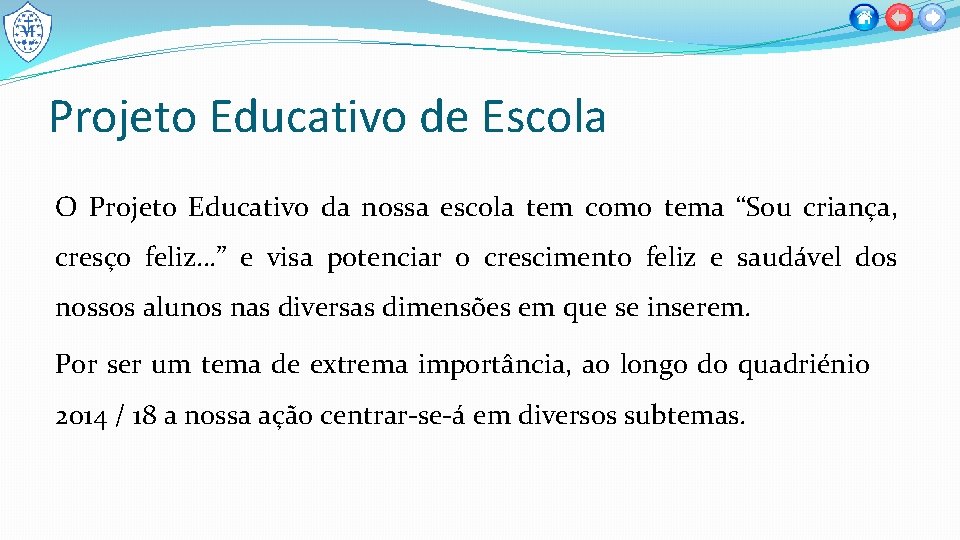 Projeto Educativo de Escola

O Projeto Educativo da nossa escola tem como tema “Sou criança, cresço feliz…” e visa potenciar o crescimento feliz e saudável dos nossos alunos nas diversas dimensões em que se inserem.

Por ser um tema de extrema importância, ao longo do quadriénio 2014 / 18 a nossa ação centrar-se-á em diversos subtemas.